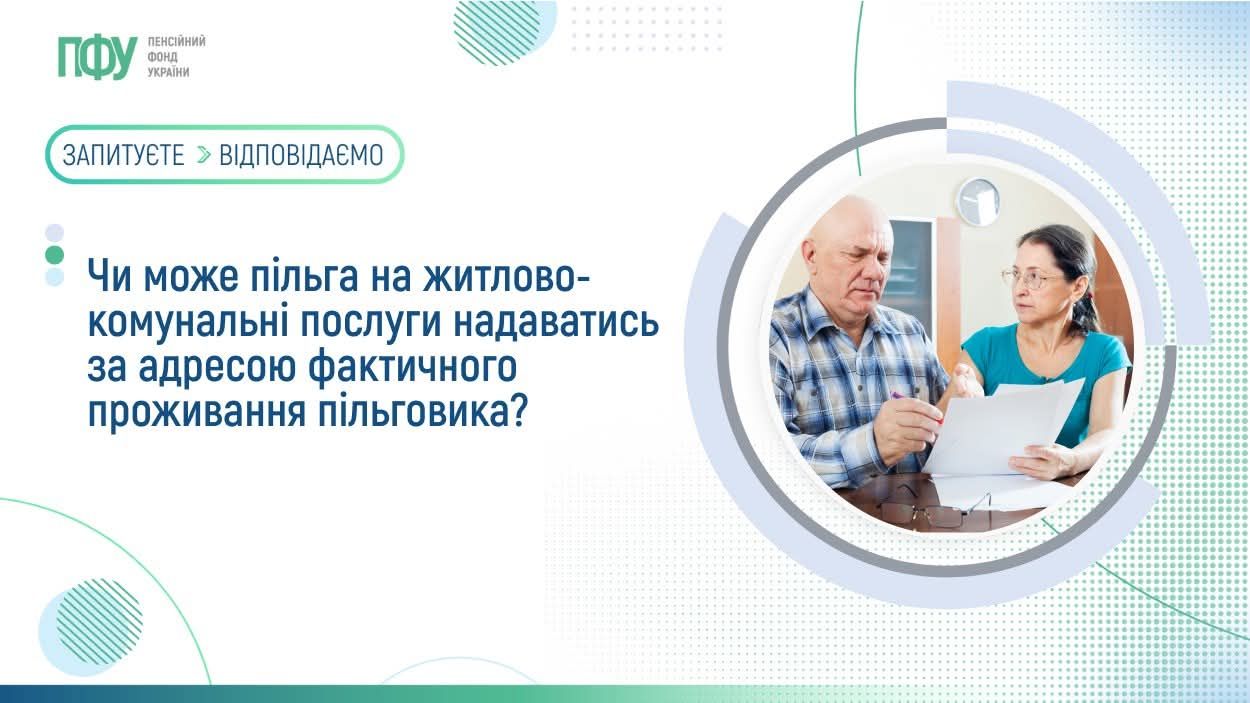 ПФУ ПЕНСІЙНИЙ ФОНД УКРАЇНИ

ЗАПИТУЄТЕ > ВІДПОВІДАЄМО

Чи може пільга на житлово-комунальні послуги надаватись за адресою фактичного проживання пільговика?